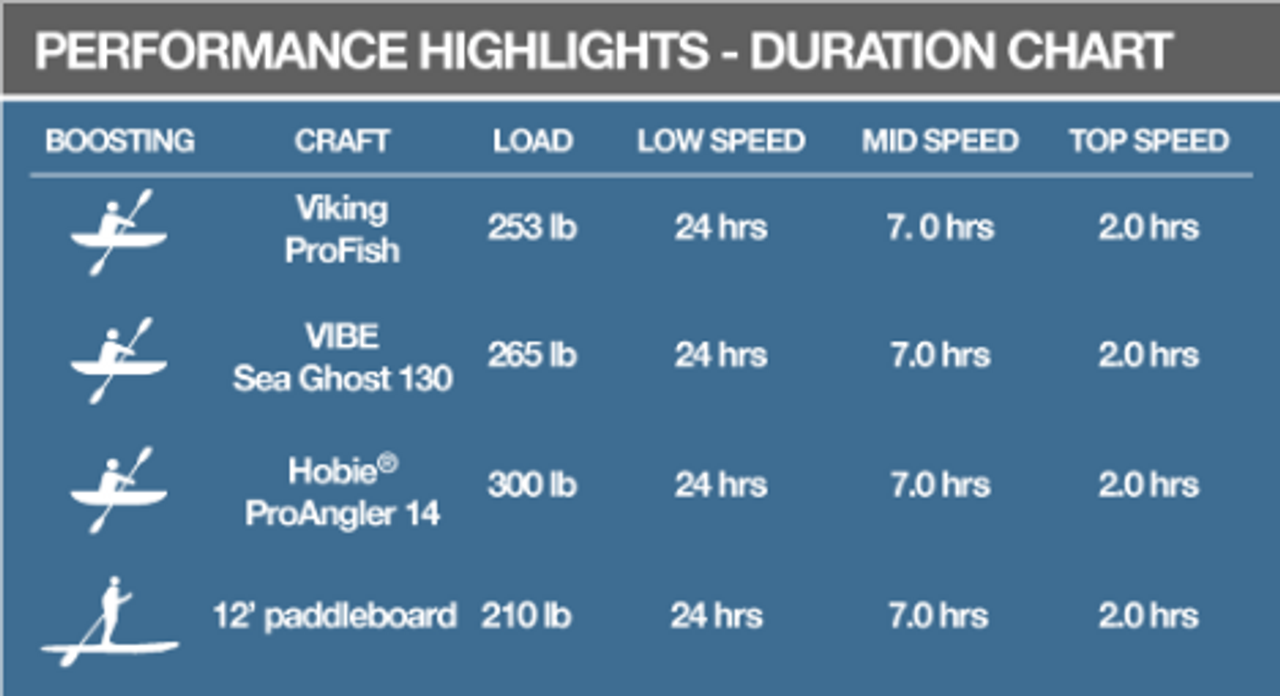 PERFORMANCE HIGHLIGHTS - DURATION CHART

| BOOSTING | CRAFT | LOAD | LOW SPEED | MID SPEED | TOP SPEED |
|---|---|---|---|---|---|
| | Viking ProFish | 253 lb | 24 hrs | 7. 0 hrs | 2.0 hrs |
| | VIBE Sea Ghost 130 | 265 lb | 24 hrs | 7.0 hrs | 2.0 hrs |
| | Hobie® ProAngler 14 | 300 lb | 24 hrs | 7.0 hrs | 2.0 hrs |
| | 12' paddleboard | 210 lb | 24 hrs | 7.0 hrs | 2.0 hrs |